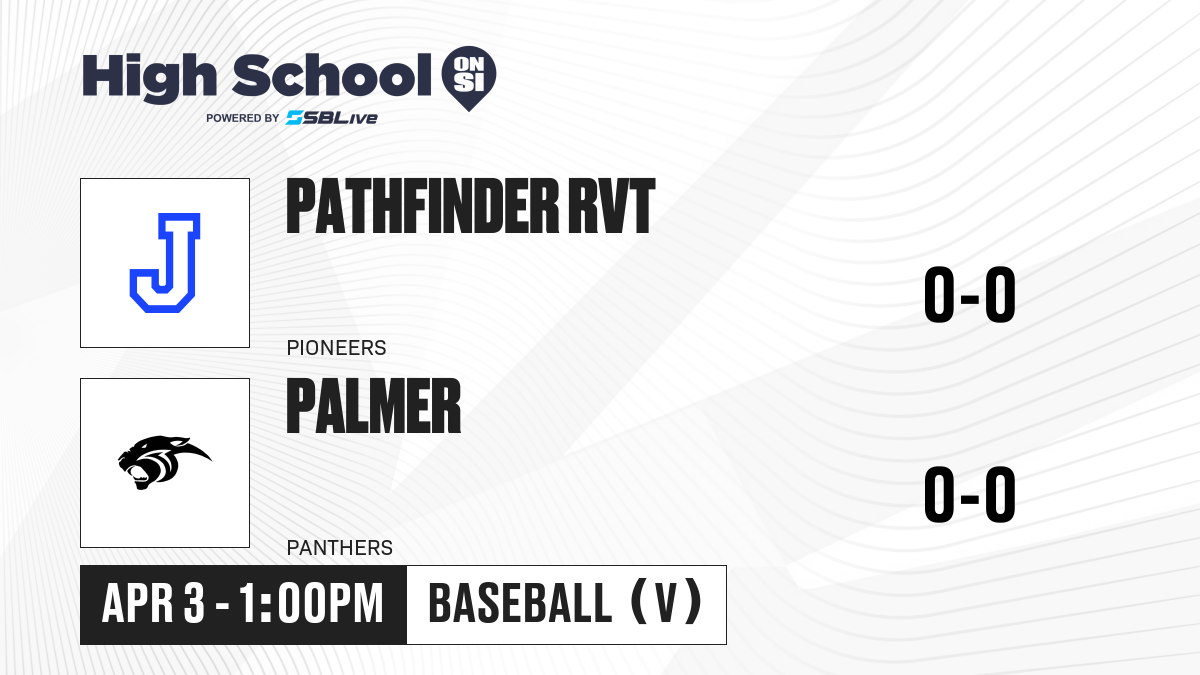 High School ON SI
POWERED BY SBLive

J

PATHFINDER RVT

PIONEERS

0-0

PALMER

PANTHERS

0-0

APR 3 - 1:00PM

BASEBALL (V)